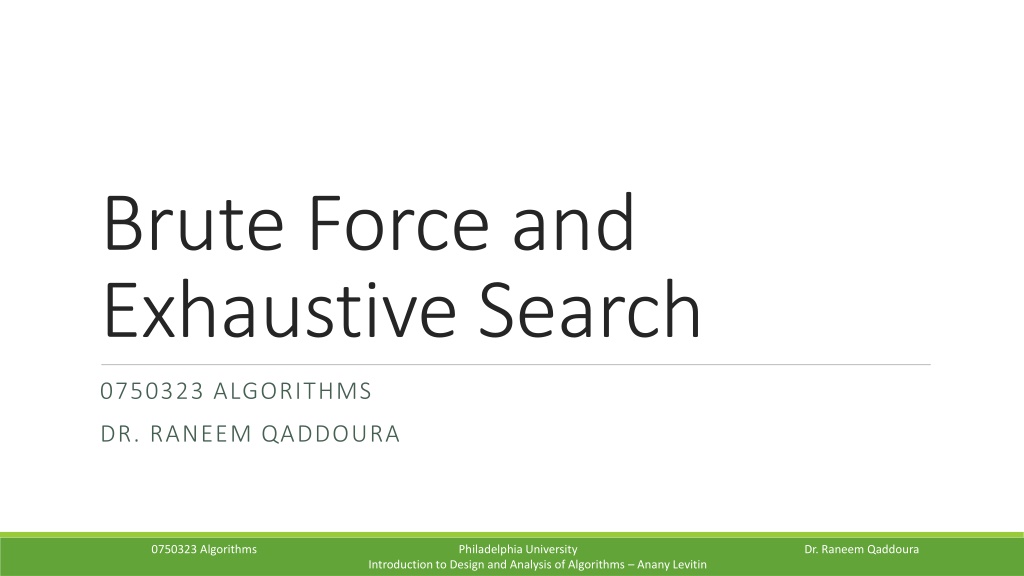 Brute Force and Exhaustive Search

0750323 ALGORITHMS

DR. RANEEM QADDOURA

0750323 Algorithms

Philadelphia University
Introduction to Design and Analysis of Algorithms – Anany Levitin

Dr. Raneem Qaddoura